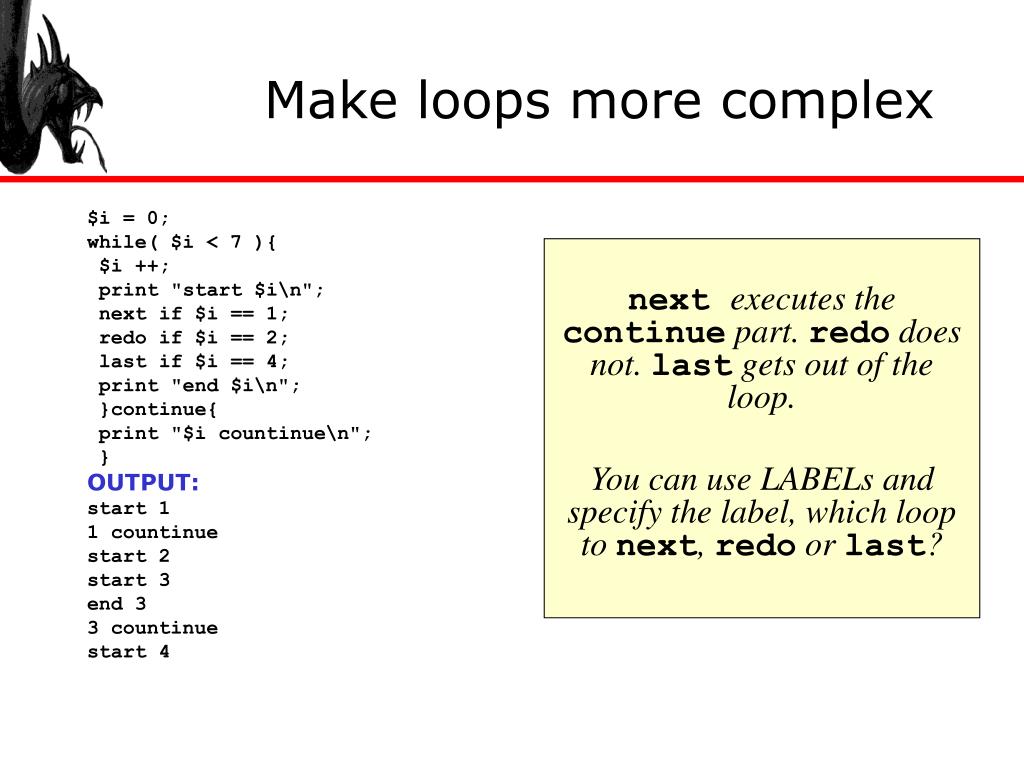 Make loops more complex

$i = 0;
while( $i < 7 ){
$i ++;
print "start $i\n";
next if $i == 1;
redo if $i == 2;
last if $i == 4;
print "end $i\n";
}continue{
print "$i countinue\n";
}
OUTPUT:
start 1
1 countinue
start 2
start 3
end 3
3 countinue
start 4

next executes the continue part. redo does not. last gets out of the loop.

You can use LABELs and specify the label, which loop to next, redo or last?